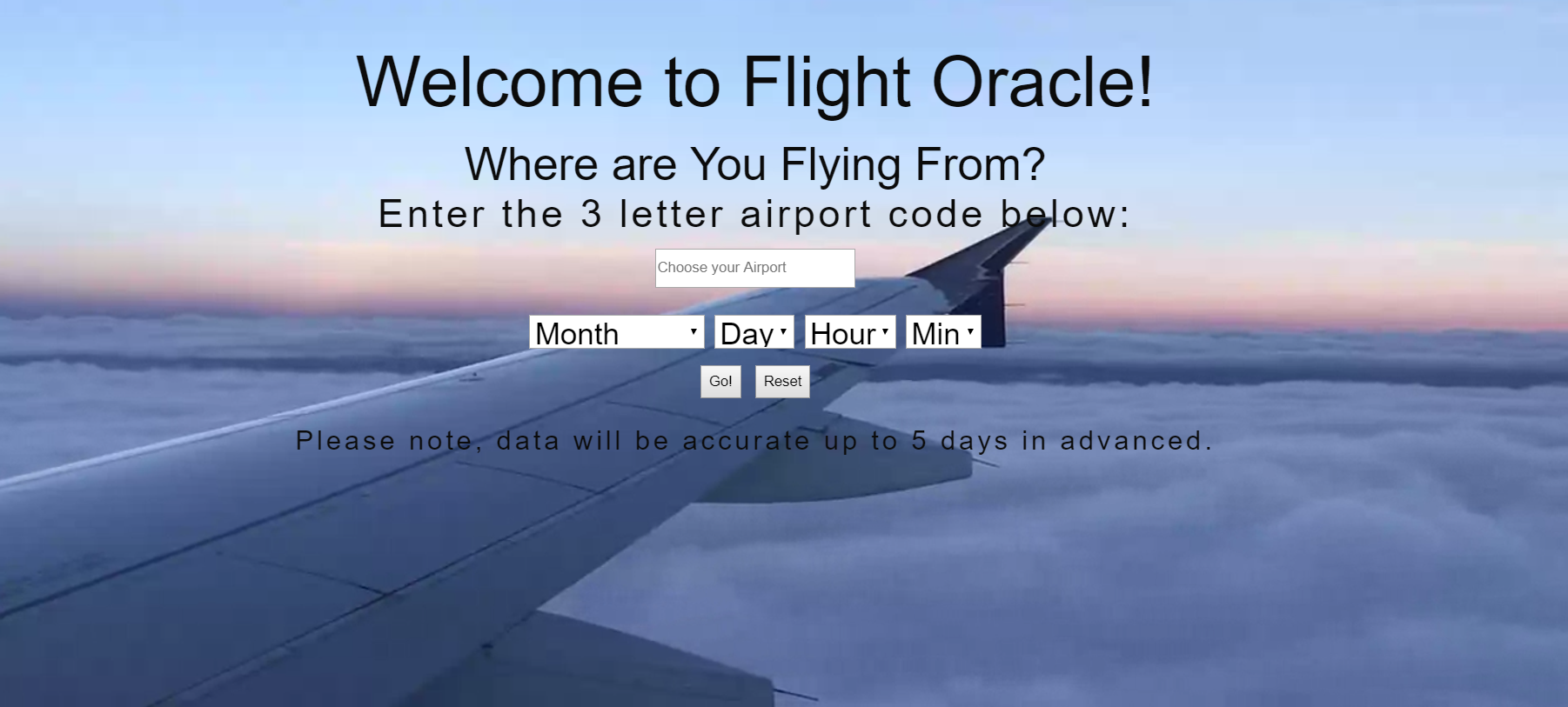 Welcome to Flight Oracle!

Where are You Flying From?

Enter the 3 letter airport code below:

Choose your Airport

Month Day Hour Min

Go! Reset

Please note, data will be accurate up to 5 days in advanced.